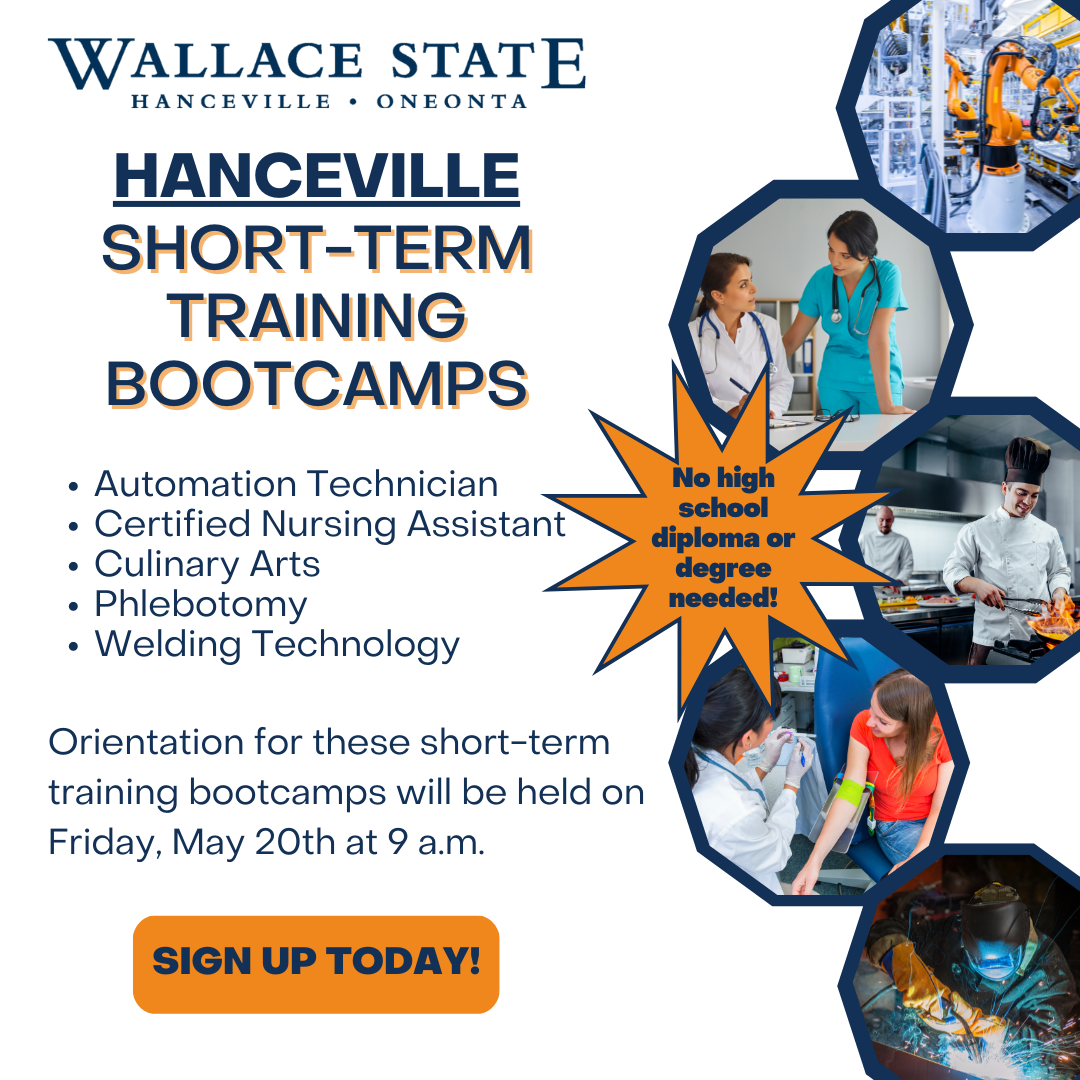 WALLACE STATE
HANCEVILLE • ONEONTA

HANCEVILLE
SHORT-TERM TRAINING BOOTCAMPS

• Automation Technician
• Certified Nursing Assistant
• Culinary Arts
• Phlebotomy
• Welding Technology

No high school diploma or degree needed!

Orientation for these short-term training bootcamps will be held on Friday, May 20th at 9 a.m.

SIGN UP TODAY!